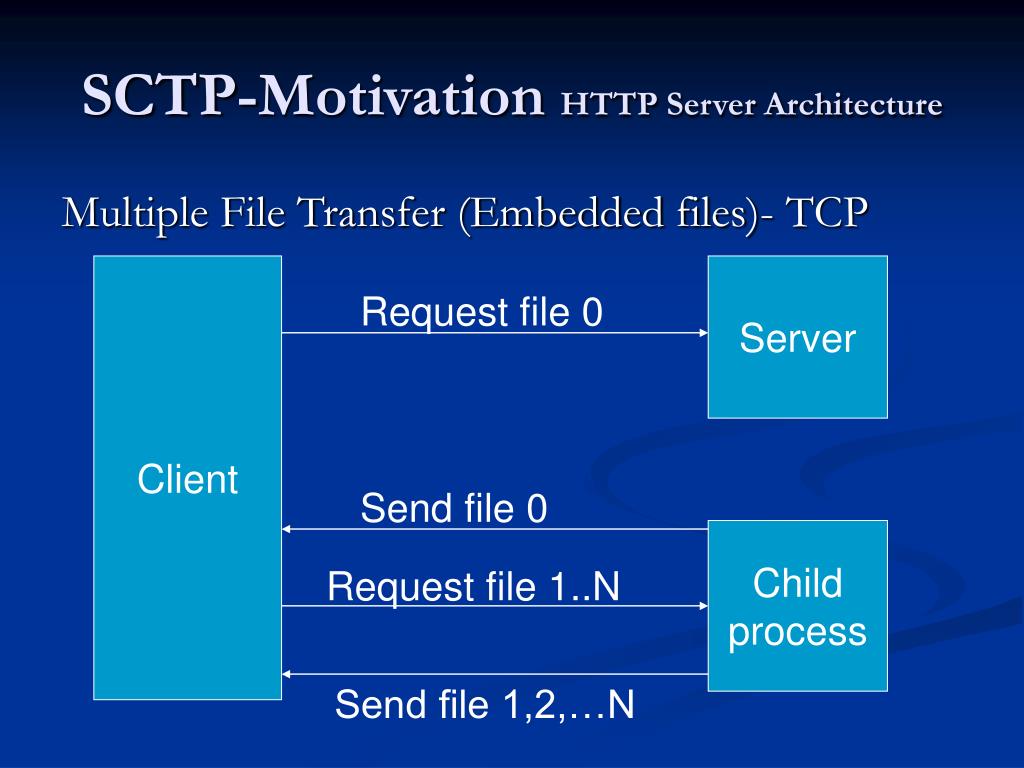 SCTP-Motivation HTTP Server Architecture

Multiple File Transfer (Embedded files)- TCP

Client

Request file 0

Server

Send file 0

Request file 1..N

Child process

Send file 1,2,…N